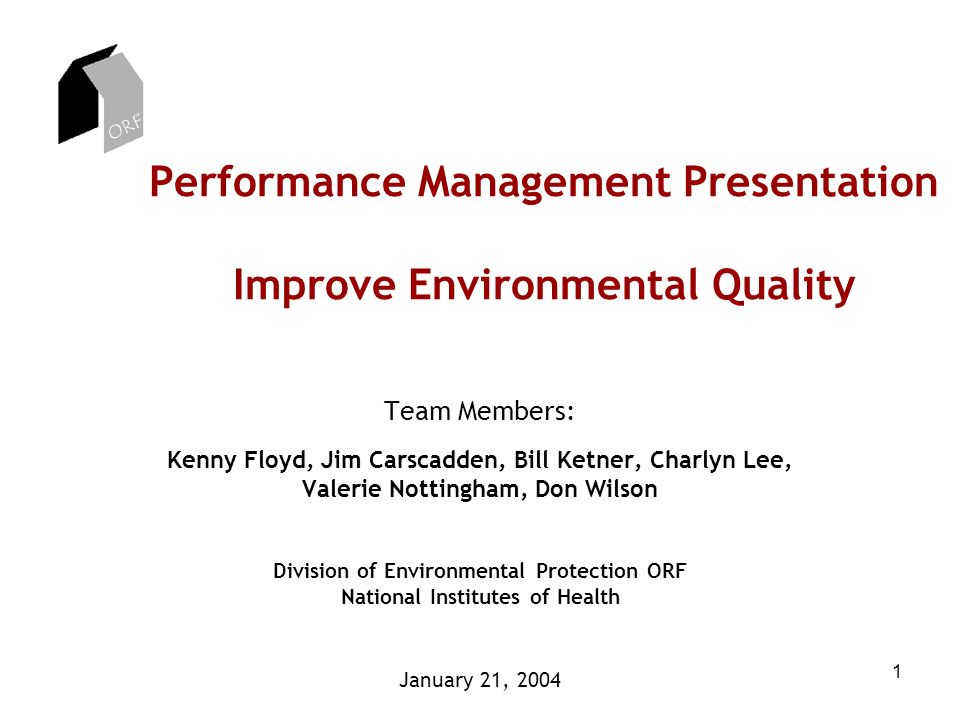 ORF

Performance Management Presentation

Improve Environmental Quality

Team Members:

Kenny Floyd, Jim Carscadden, Bill Ketner, Charlyn Lee, Valerie Nottingham, Don Wilson

Division of Environmental Protection ORF
National Institutes of Health

January 21, 2004

1